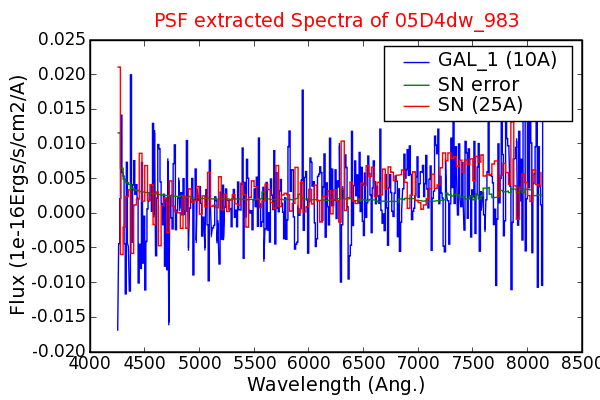 PSF extracted Spectra of 05D4dw_983

GAL_1 (10A)
SN error
SN (25A)

Flux (1e-16Ergs/s/cm2/A)

0.025
0.020
0.015
0.010
0.005
0.000
-0.005
-0.010
-0.015
-0.020

4000 4500 5000 5500 6000 6500 7000 7500 8000 8500

Wavelength (Ang.)